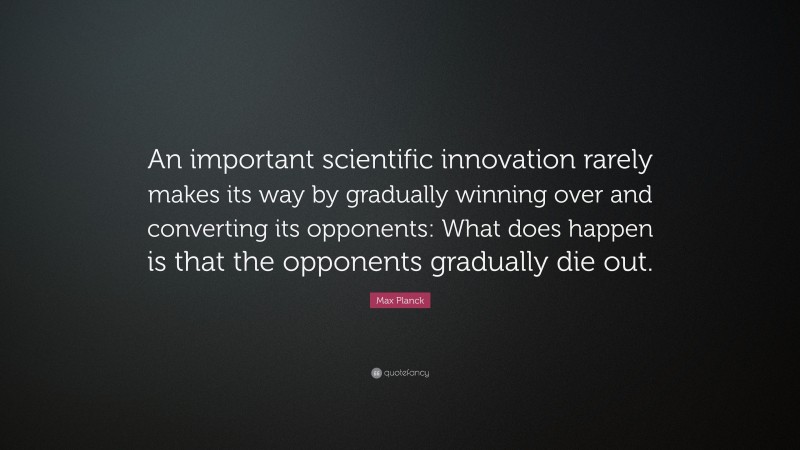 An important scientific innovation rarely makes its way by gradually winning over and converting its opponents: What does happen is that the opponents gradually die out.

Max Planck

quotefancy